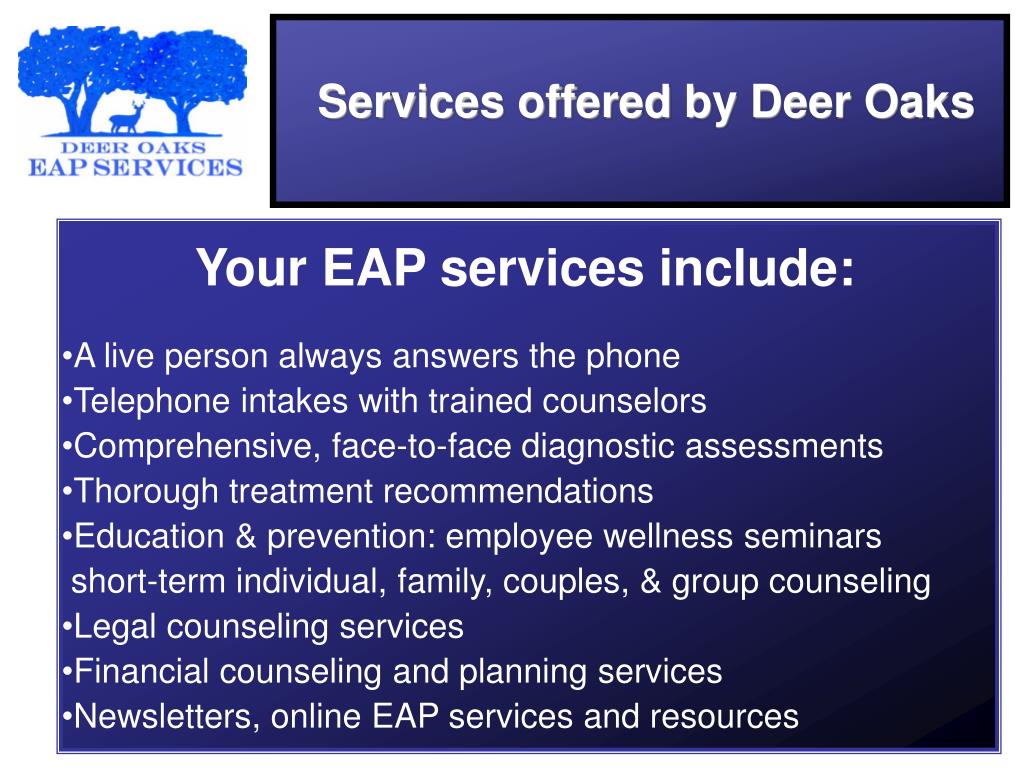 DEER OAKS
EAP SERVICES

Services offered by Deer Oaks

Your EAP services include:

•A live person always answers the phone
•Telephone intakes with trained counselors
•Comprehensive, face-to-face diagnostic assessments
•Thorough treatment recommendations
•Education & prevention: employee wellness seminars
short-term individual, family, couples, & group counseling
•Legal counseling services
•Financial counseling and planning services
•Newsletters, online EAP services and resources